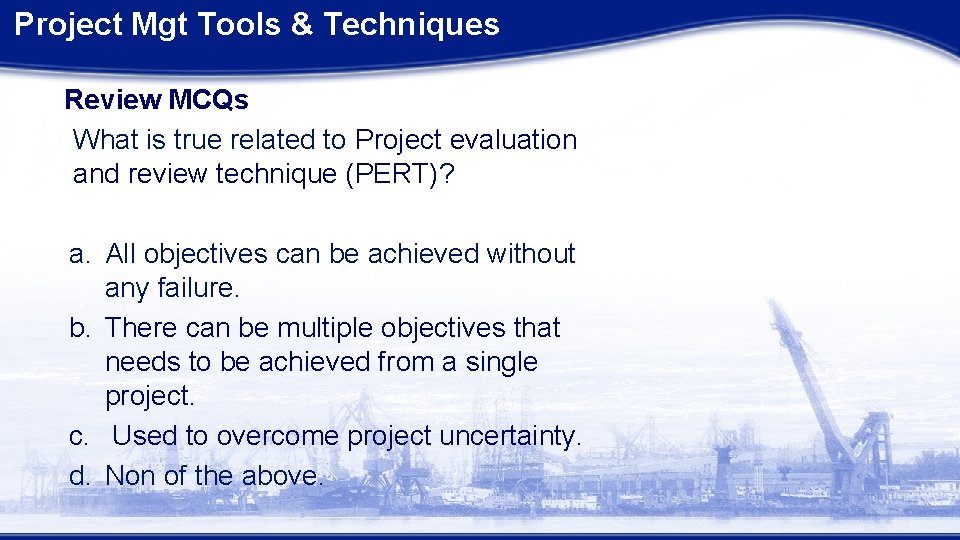 Project Mgt Tools & Techniques

Review MCQs

What is true related to Project evaluation and review technique (PERT)?

a. All objectives can be achieved without any failure.
b. There can be multiple objectives that needs to be achieved from a single project.
c. Used to overcome project uncertainty.
d. Non of the above.